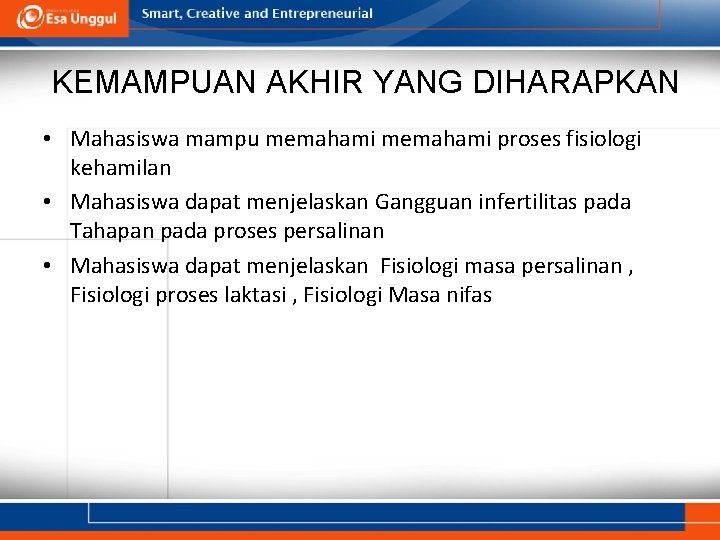 Esa Unggul

Smart, Creative and Entrepreneurial

KEMAMPUAN AKHIR YANG DIHARAPKAN

• Mahasiswa mampu memahami memahami proses fisiologi kehamilan
• Mahasiswa dapat menjelaskan Gangguan infertilitas pada Tahapan pada proses persalinan
• Mahasiswa dapat menjelaskan Fisiologi masa persalinan , Fisiologi proses laktasi , Fisiologi Masa nifas